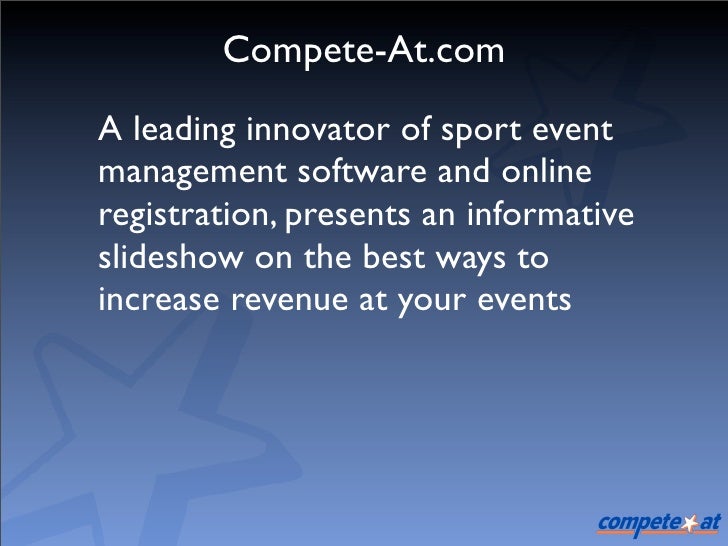 Compete-At.com

A leading innovator of sport event management software and online registration, presents an informative slideshow on the best ways to increase revenue at your events

compete at